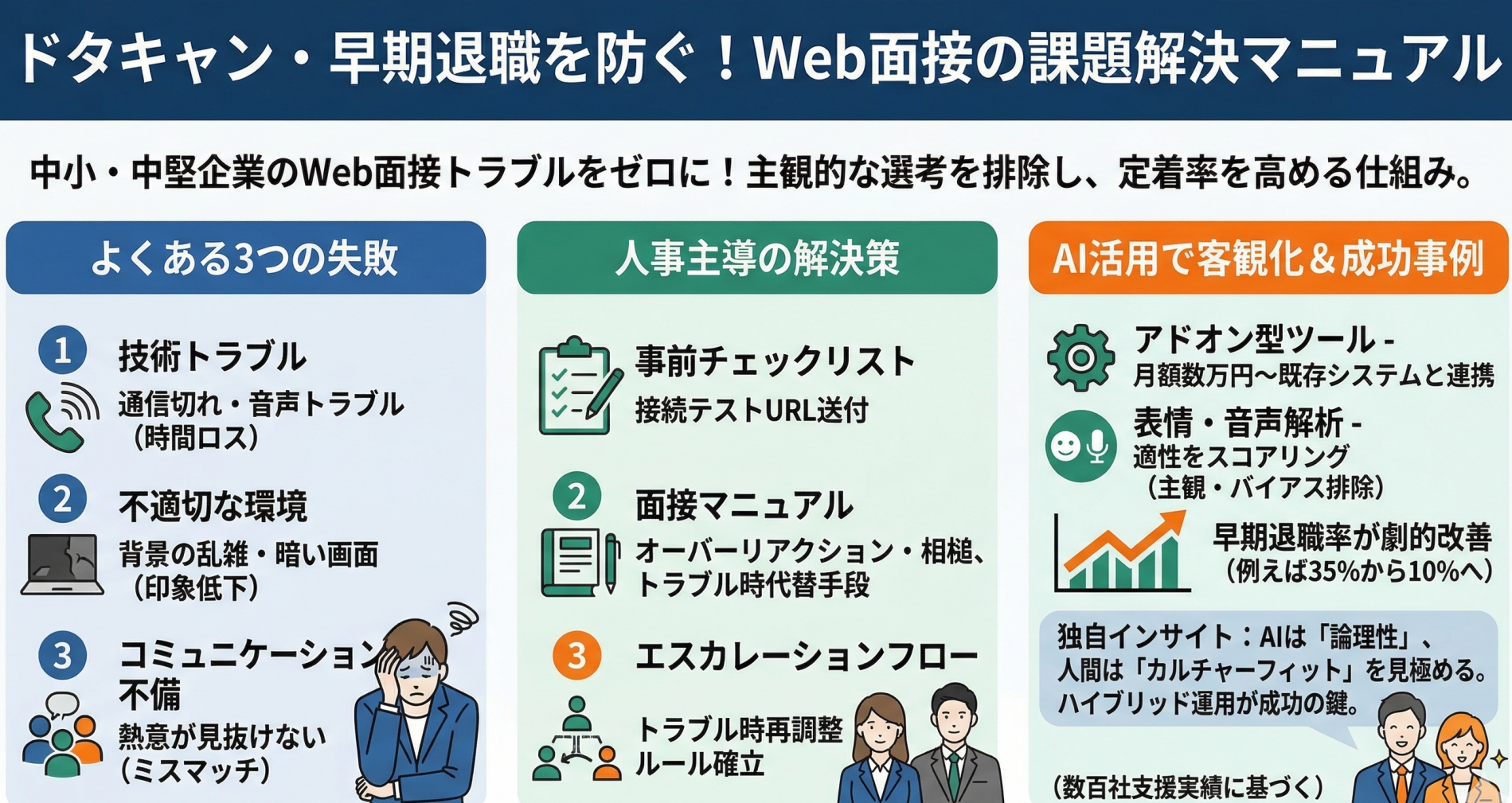 ドタキャン・早期退職を防ぐ！Web面接の課題解決マニュアル

中小・中堅企業のWeb面接トラブルをゼロに！主観的な選考を排除し、定着率を高める仕組み。

よくある3つの失敗

1 技術トラブル
通信切れ・音声トラブル（時間ロス）

2 不適切な環境
背景の乱雑・暗い画面（印象低下）

3 コミュニケーション不備
熱意が見抜けない（ミスマッチ）

人事主導の解決策

事前チェックリスト
接続テストURL送付

2 面接マニュアル
オーバーリアクション・相槌、トラブル時代替手段

3 エスカレーションフロー
トラブル時再調整ルール確立

AI活用で客観化＆成功事例

アドオン型ツール -
月額数万円〜既存システムと連携

表情・音声解析 -
適性をスコアリング（主観・バイアス排除）

早期退職率が劇的改善（例えば35%から10%へ）

独自インサイト：AIは「論理性」、人間は「カルチャーフィット」を見極める。ハイブリッド運用が成功の鍵。

（数百社支援実績に基づく）